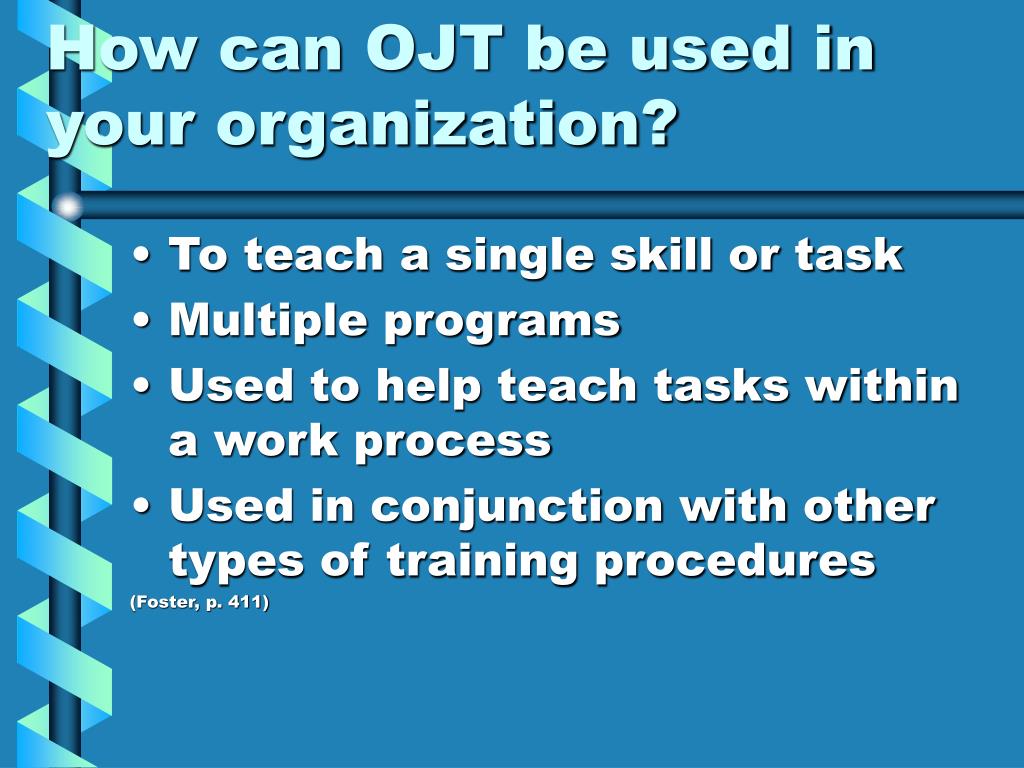 How can OJT be used in your organization?

• To teach a single skill or task
• Multiple programs
• Used to help teach tasks within a work process
• Used in conjunction with other types of training procedures

(Foster, p. 411)